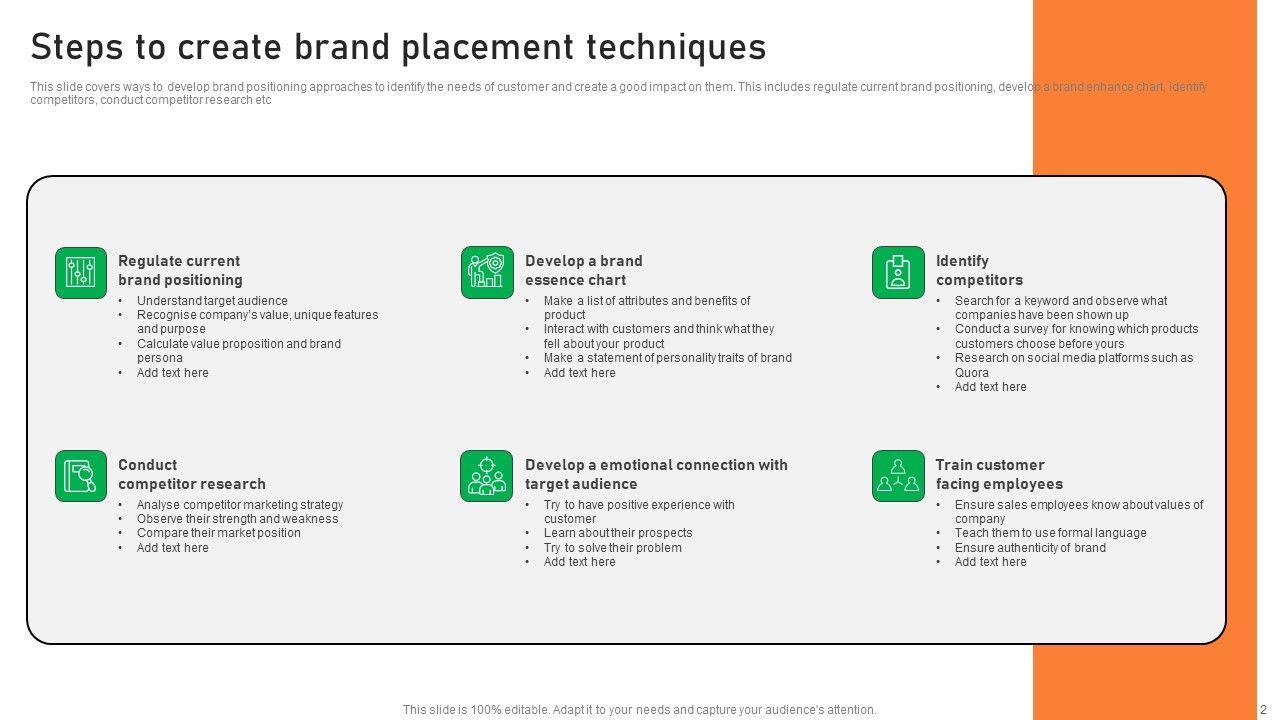 Steps to create brand placement techniques

This slide covers ways to develop brand positioning approaches to identify the needs of customer and create a good impact on them. This includes regulate current brand positioning, develop a brand enhance chart, identify competitors, conduct competitor research etc

Regulate current brand positioning
• Understand target audience
• Recognise company's value, unique features and purpose
• Calculate value proposition and brand persona
• Add text here

Develop a brand essence chart
• Make a list of attributes and benefits of product
• Interact with customers and think what they fell about your product
• Make a statement of personality traits of brand
• Add text here

Identify competitors
• Search for a keyword and observe what companies have been shown up
• Conduct a survey for knowing which products customers choose before yours
• Research on social media platforms such as Quora
• Add text here

Conduct competitor research
• Analyse competitor marketing strategy
• Observe their strength and weakness
• Compare their market position
• Add text here

Develop a emotional connection with target audience
• Try to have positive experience with customer
• Learn about their prospects
• Try to solve their problem
• Add text here

Train customer facing employees
• Ensure sales employees know about values of company
• Teach them to use formal language
• Ensure authenticity of brand
• Add text here

This slide is 100% editable. Adapt it to your needs and capture your audience's attention.

2